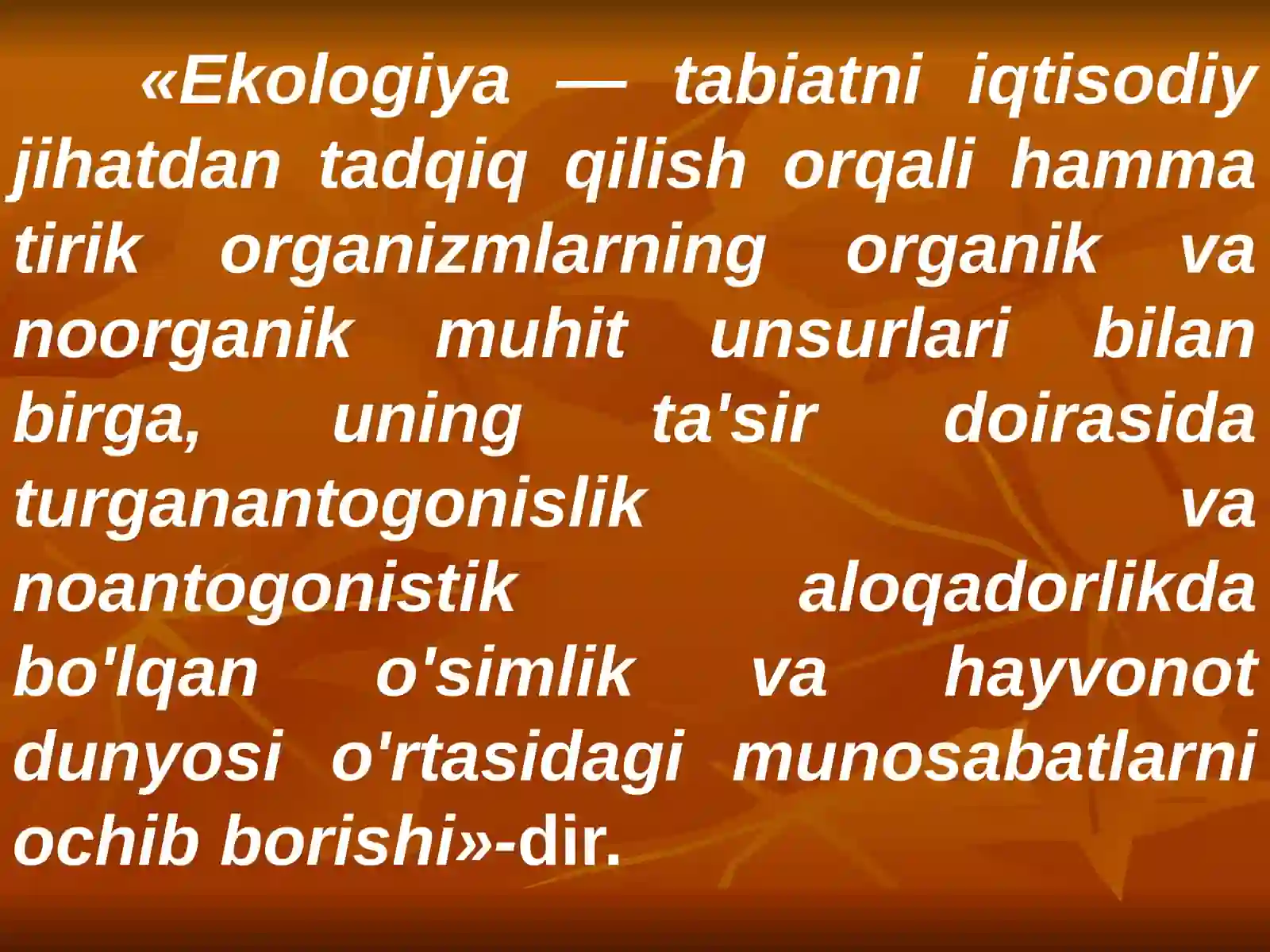 «Ekologiya — tabiatni iqtisodiy jihatdan tadqiq qilish orqali hamma tirik organizmlarning organik va noorganik muhit unsurlari bilan birga, uning ta'sir doirasida turganantogonislik va noantogonistik aloqadorlikda bo'lqan o'simlik va hayvonot dunyosi o'rtasidagi munosabatlarni ochib borishi»-dir.